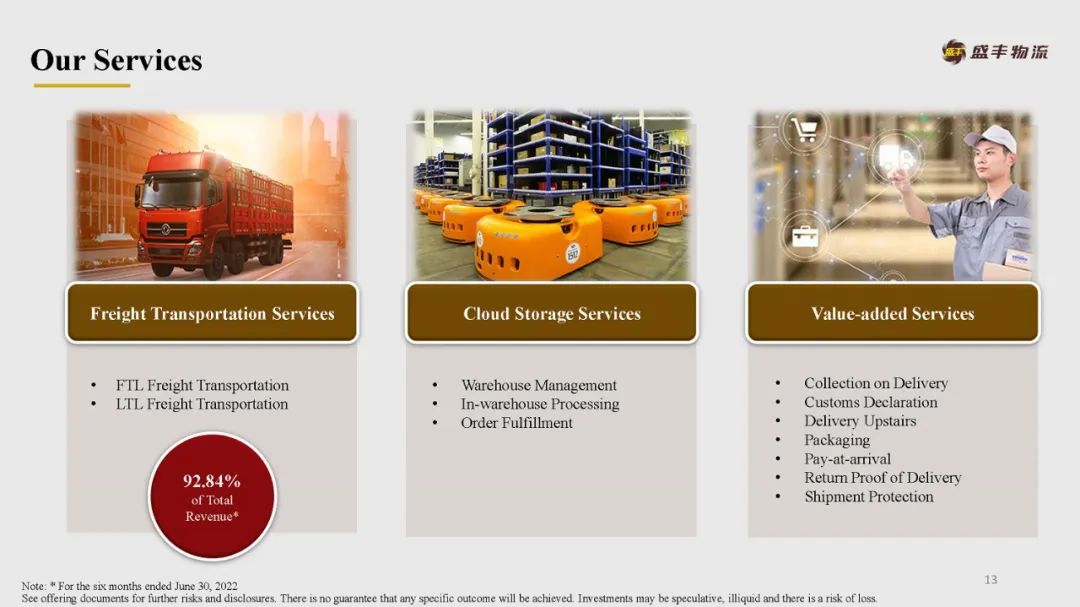 Our Services

盛丰物流

Freight Transportation Services

• FTL Freight Transportation
• LTL Freight Transportation

92.84% of Total Revenue*

Cloud Storage Services

• Warehouse Management
• In-warehouse Processing
• Order Fulfillment

Value-added Services

• Collection on Delivery
• Customs Declaration
• Delivery Upstairs
• Packaging
• Pay-at-arrival
• Return Proof of Delivery
• Shipment Protection

Note: * For the six months ended June 30, 2022
See offering documents for further risks and disclosures. There is no guarantee that any specific outcome will be achieved. Investments may be speculative, illiquid and there is a risk of loss.

13